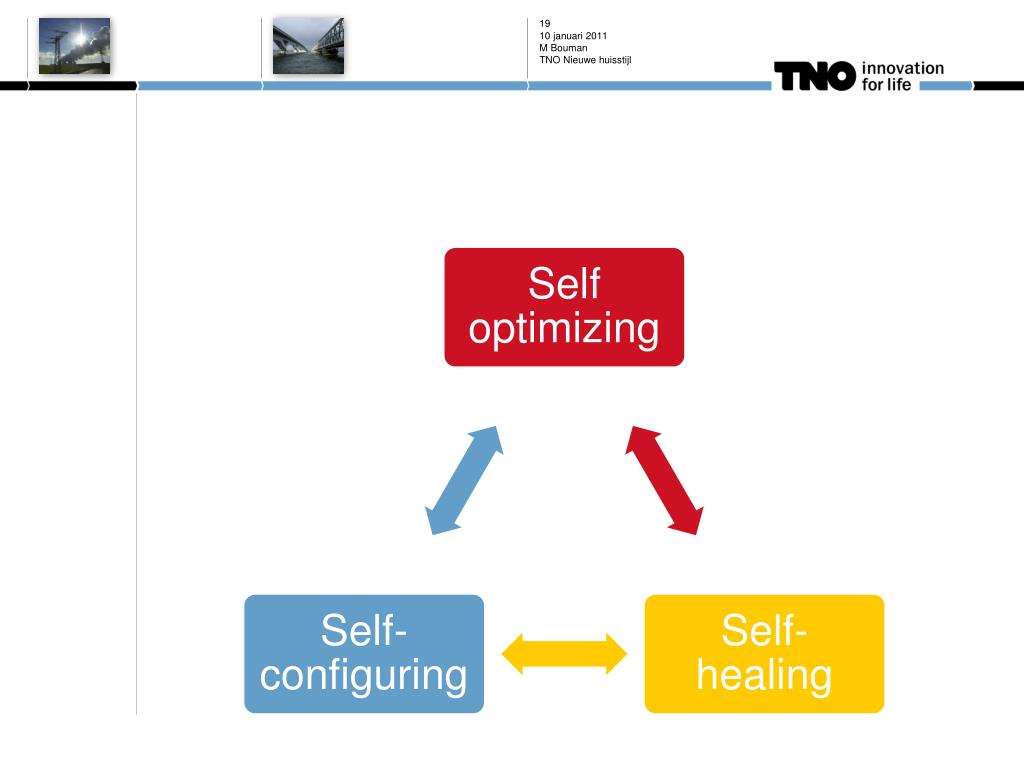 19
10 januari 2011
M Bouman
TNO Nieuwe huisstijl

TNO innovation for life

Self optimizing

Self-configuring

Self-healing